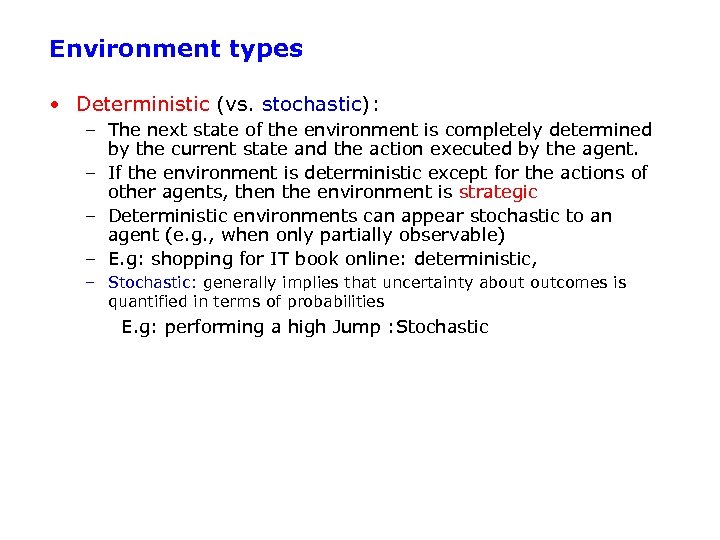 Environment types

• Deterministic (vs. stochastic):
  – The next state of the environment is completely determined by the current state and the action executed by the agent.
  – If the environment is deterministic except for the actions of other agents, then the environment is strategic
  – Deterministic environments can appear stochastic to an agent (e.g., when only partially observable)
  – E.g: shopping for IT book online: deterministic,
  – Stochastic: generally implies that uncertainty about outcomes is quantified in terms of probabilities

E.g: performing a high Jump :Stochastic